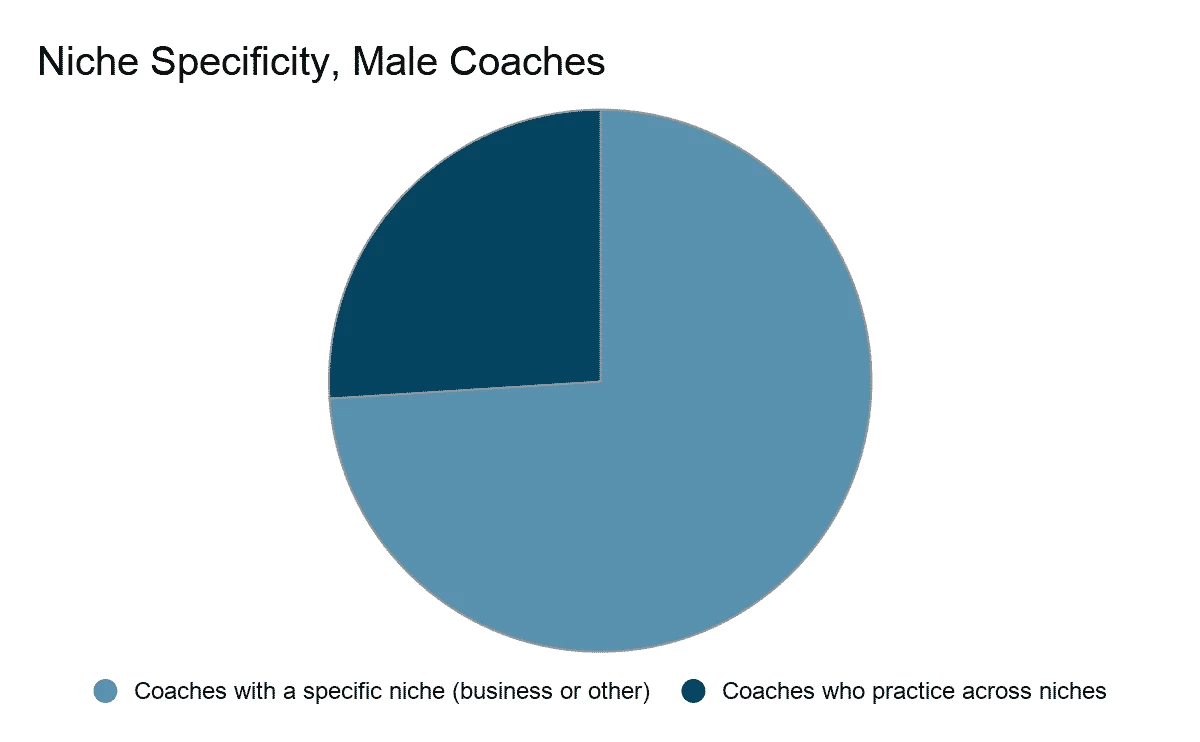 Niche Specificity, Male Coaches

Coaches with a specific niche (business or other)
Coaches who practice across niches